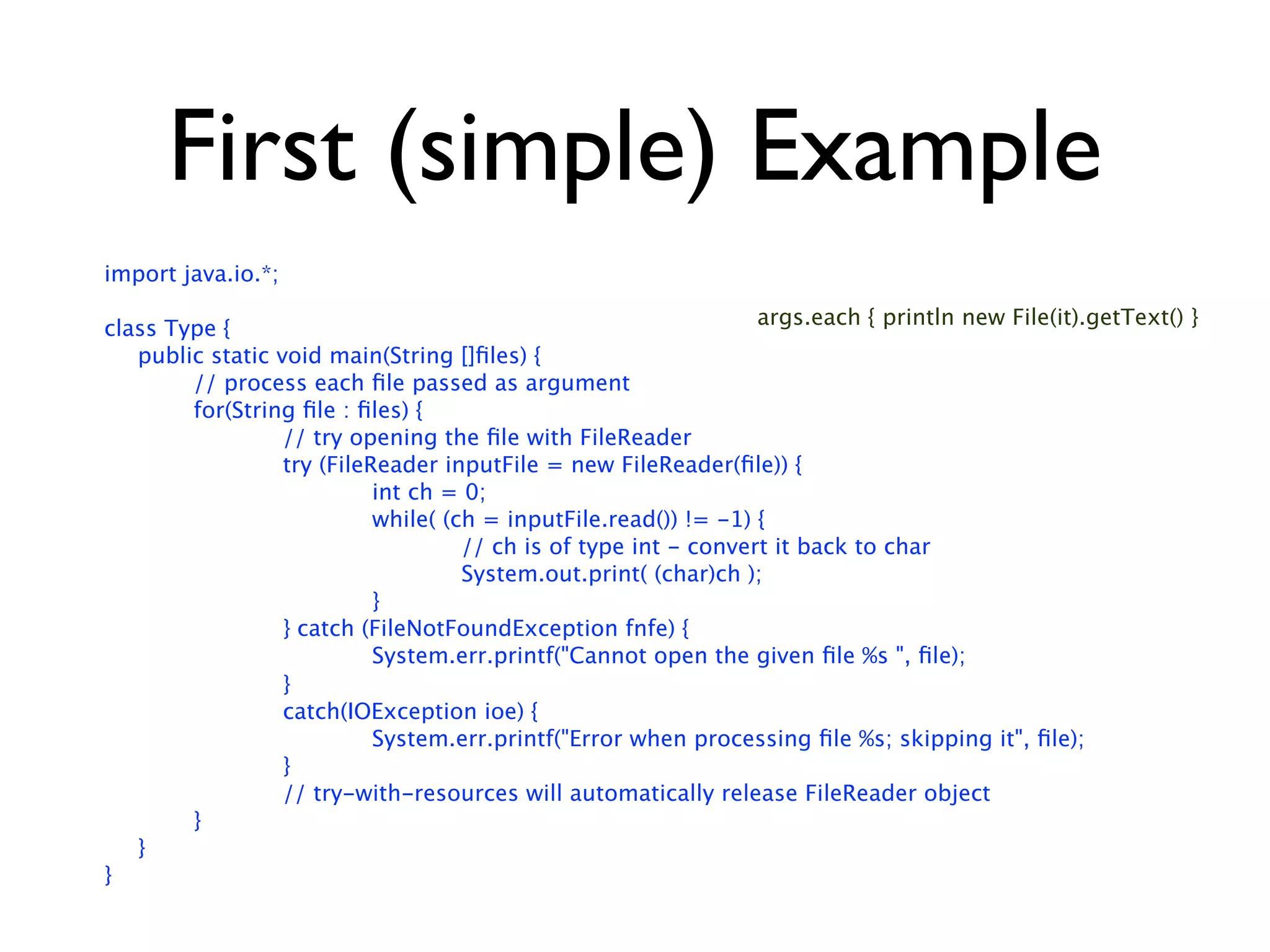 First (simple) Example

import java.io.*;

class Type {
    public static void main(String []files) {
        // process each file passed as argument
        for(String file : files) {
            // try opening the file with FileReader
            try (FileReader inputFile = new FileReader(file)) {
                int ch = 0;
                while( (ch = inputFile.read()) != -1) {
                    // ch is of type int - convert it back to char
                    System.out.print( (char)ch );
                }
            } catch (FileNotFoundException fnfe) {
                System.err.printf("Cannot open the given file %s ", file);
            }
            catch(IOException ioe) {
                System.err.printf("Error when processing file %s; skipping it", file);
            }
            // try-with-resources will automatically release FileReader object
        }
    }
}

args.each { println new File(it).getText() }